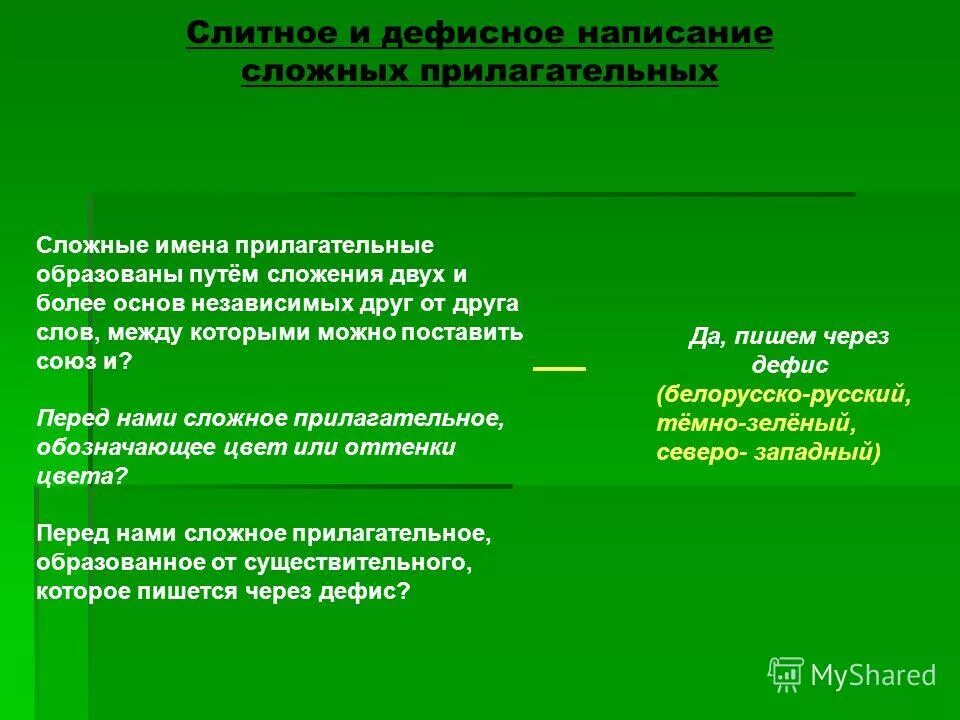 Слитное и дефисное написание сложных прилагательных

Сложные имена прилагательные образованы путём сложения двух и более основ независимых друг от друга слов, между которыми можно поставить союз и?

Перед нами сложное прилагательное, обозначающее цвет или оттенки цвета?

Перед нами сложное прилагательное, образованное от существительного, которое пишется через дефис?

Да, пишем через дефис

(белорусско-русский, тёмно-зелёный, северо- западный)

MyShared